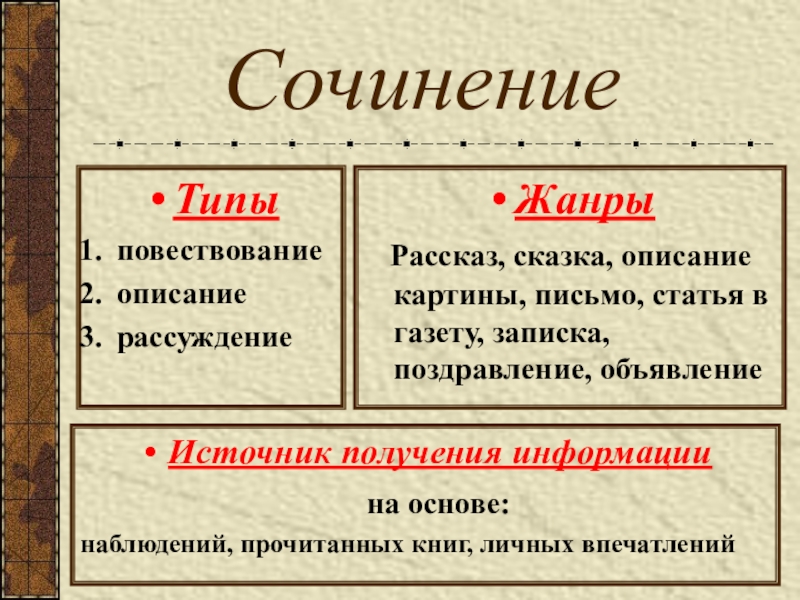 Сочинение

• Типы
1. повествование
2. описание
3. рассуждение

• Жанры
Рассказ, сказка, описание картины, письмо, статья в газету, записка, поздравление, объявление

• Источник получения информации
на основе:
наблюдений, прочитанных книг, личных впечатлений